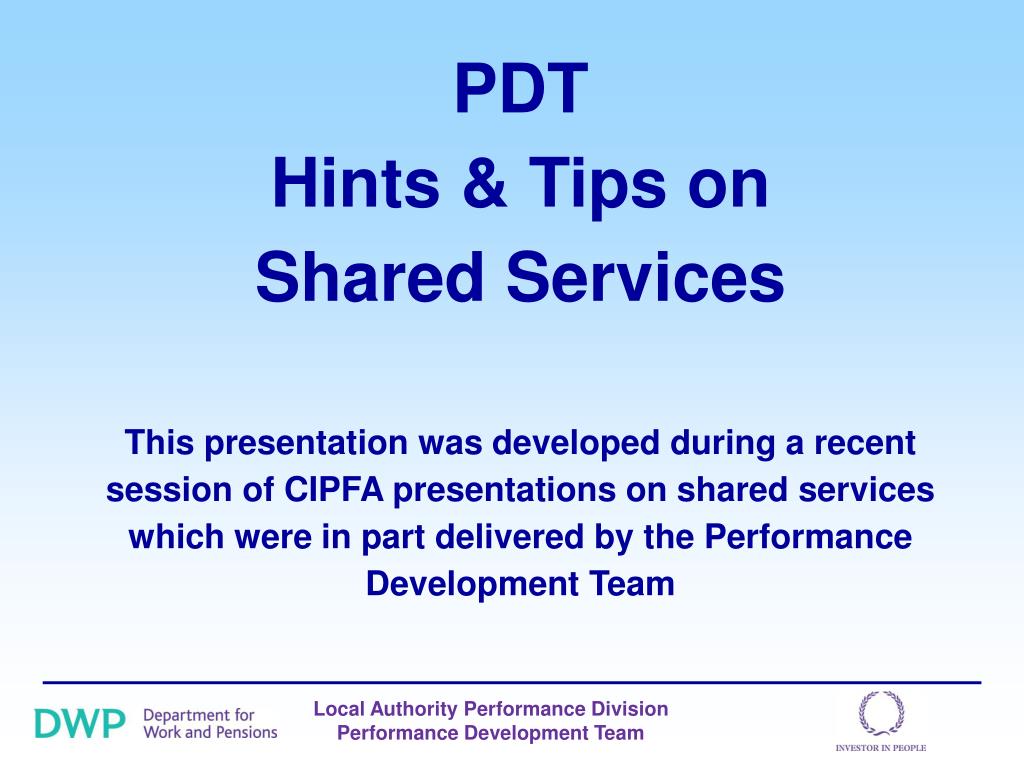 PDT
Hints & Tips on
Shared Services

This presentation was developed during a recent session of CIPFA presentations on shared services which were in part delivered by the Performance Development Team

DWP Department for Work and Pensions

Local Authority Performance Division
Performance Development Team

INVESTOR IN PEOPLE